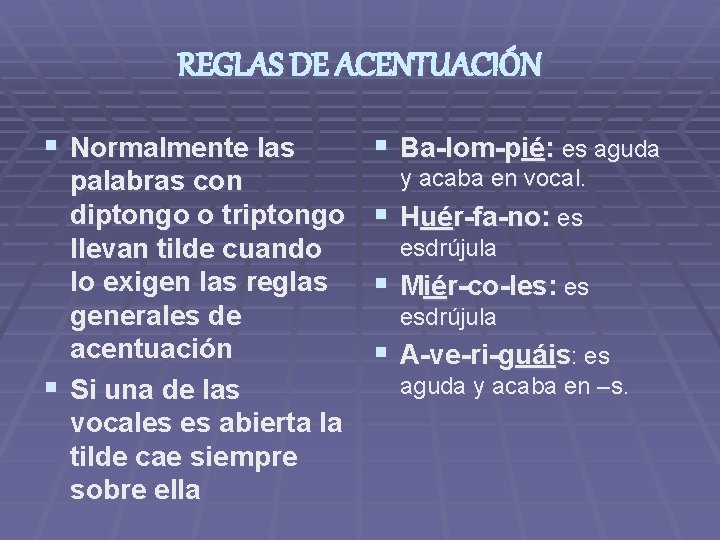 REGLAS DE ACENTUACIÓN

▪ Normalmente las palabras con diptongo o triptongo llevan tilde cuando lo exigen las reglas generales de acentuación

▪ Si una de las vocales es abierta la tilde cae siempre sobre ella

▪ Ba-lom-pié: es aguda y acaba en vocal.

▪ Huér-fa-no: es esdrújula

▪ Miér-co-les: es esdrújula

▪ A-ve-ri-guáis: es aguda y acaba en –s.